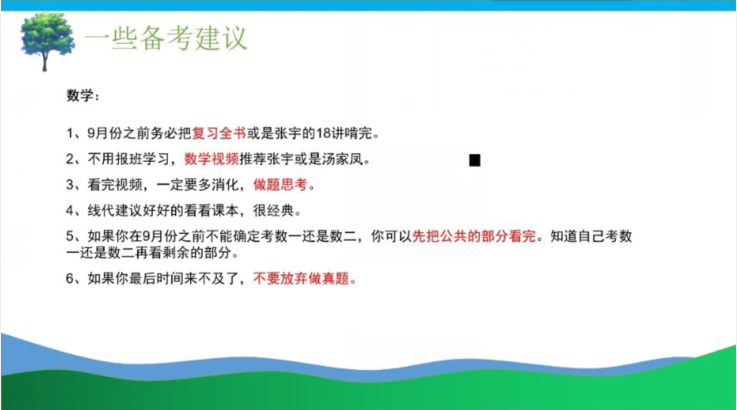 一些备考建议

数学：

1、9月份之前务必把复习全书或是张宇的18讲啃完。

2、不用报班学习，数学视频推荐张宇或是汤家凤。

3、看完视频，一定要多消化，做题思考。

4、线代建议好好的看看课本，很经典。

5、如果你在9月份之前不能确定考数一还是数二，你可以先把公共的部分看完。知道自己考数一还是数二再看剩余的部分。

6、如果你最后时间来不及了，不要放弃做真题。